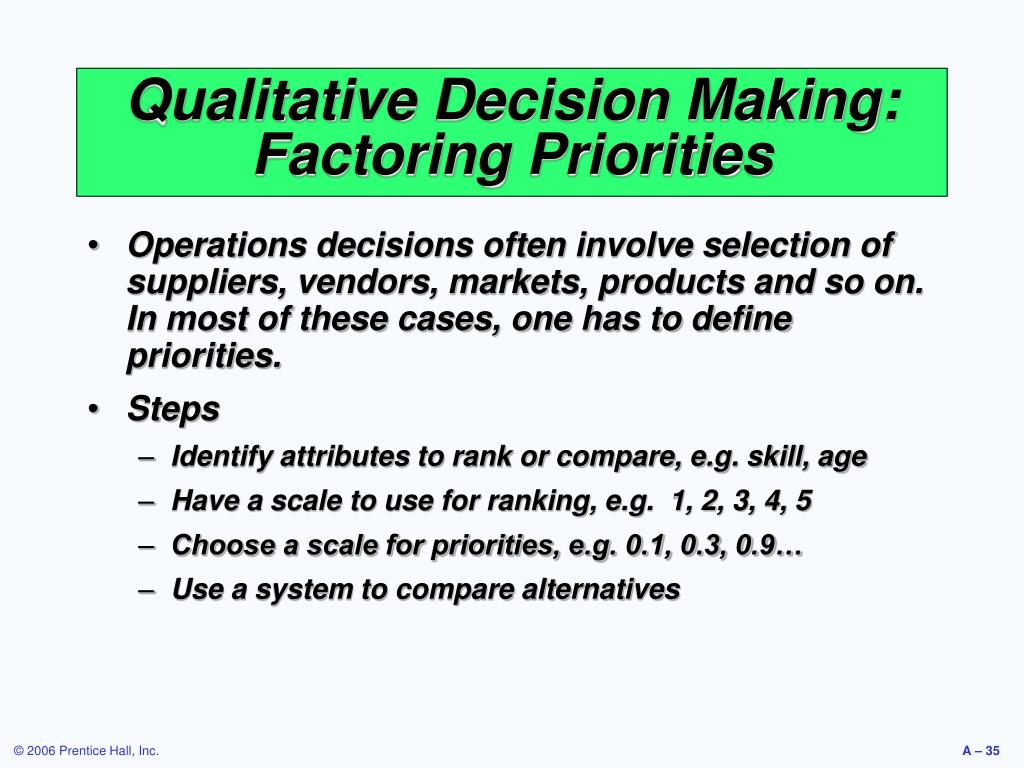 Qualitative Decision Making: Factoring Priorities

• Operations decisions often involve selection of suppliers, vendors, markets, products and so on. In most of these cases, one has to define priorities.

• Steps
– Identify attributes to rank or compare, e.g. skill, age
– Have a scale to use for ranking, e.g. 1, 2, 3, 4, 5
– Choose a scale for priorities, e.g. 0.1, 0.3, 0.9…
– Use a system to compare alternatives

© 2006 Prentice Hall, Inc.

A – 35